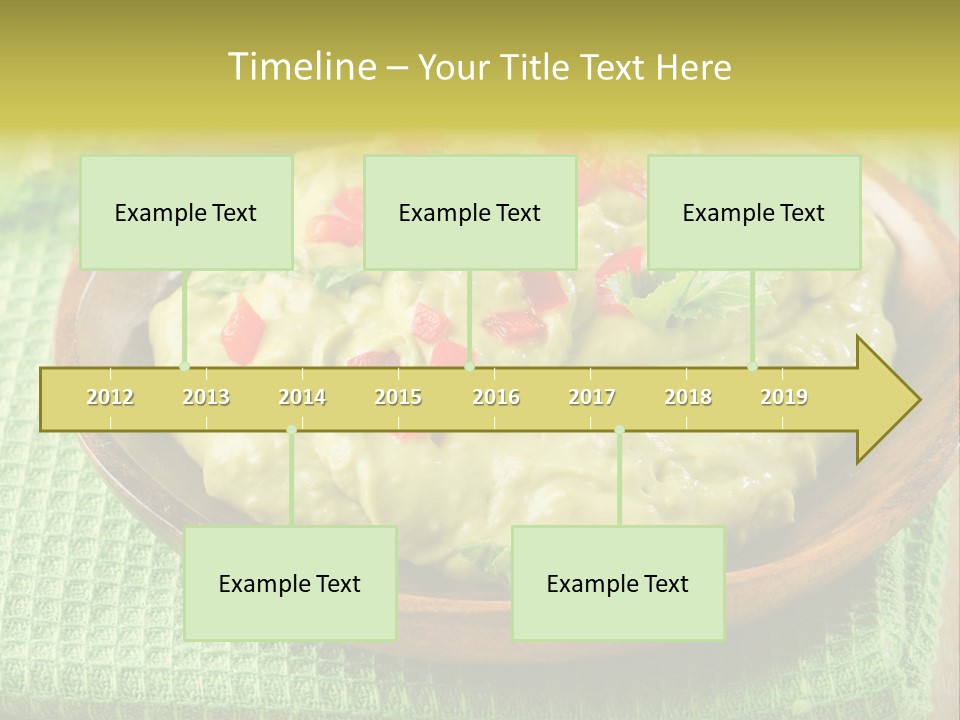 Timeline – Your Title Text Here

Example Text

Example Text

Example Text

2012 2013 2014 2015 2016 2017 2018 2019

Example Text

Example Text